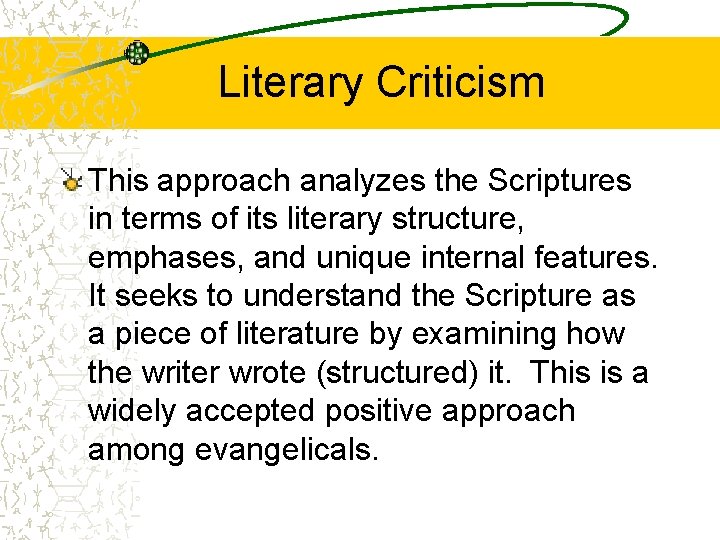 Literary Criticism

This approach analyzes the Scriptures in terms of its literary structure, emphases, and unique internal features. It seeks to understand the Scripture as a piece of literature by examining how the writer wrote (structured) it. This is a widely accepted positive approach among evangelicals.